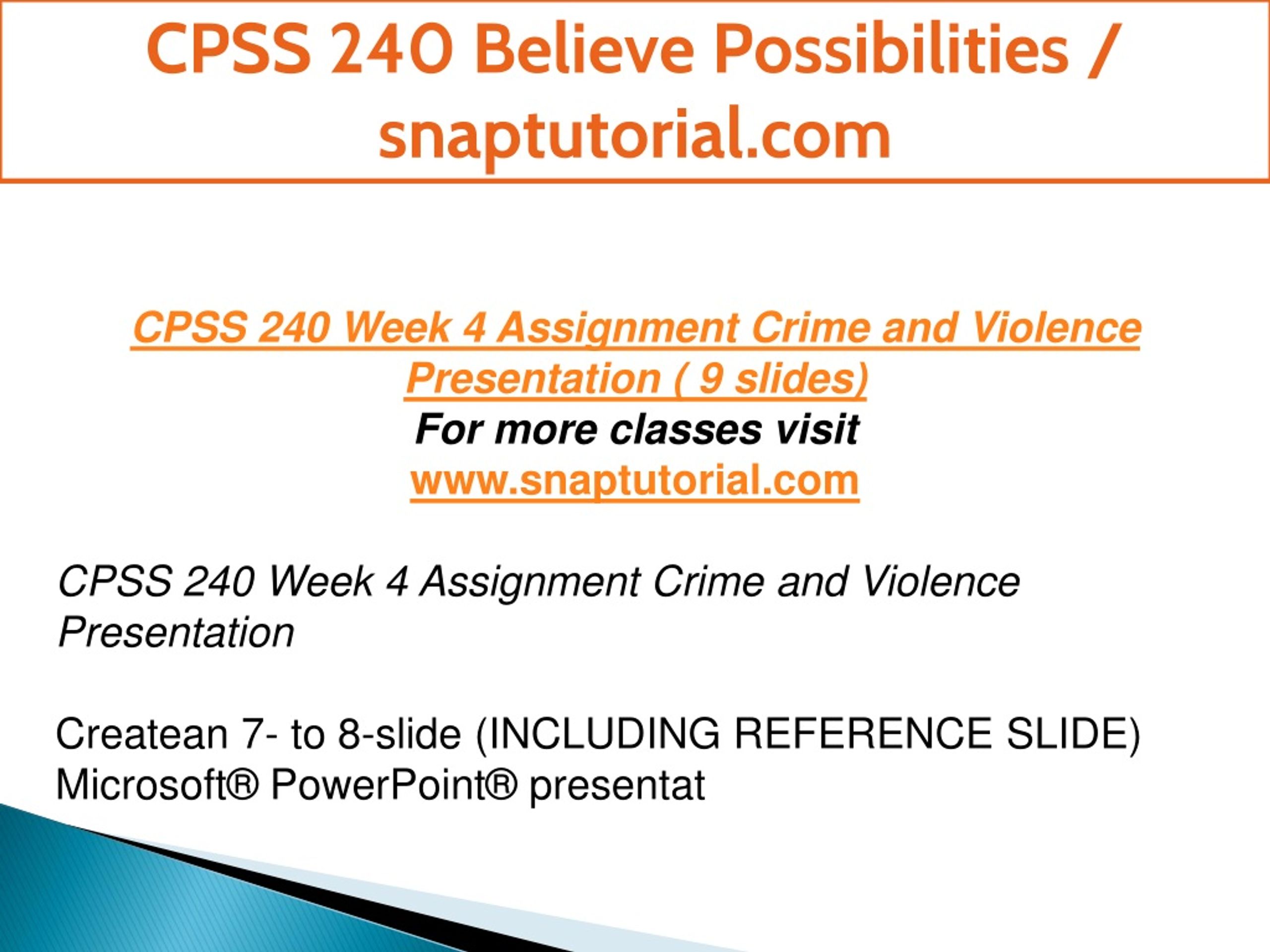 CPSS 240 Believe Possibilities / snaptutorial.com

CPSS 240 Week 4 Assignment Crime and Violence Presentation ( 9 slides)
For more classes visit
www.snaptutorial.com

CPSS 240 Week 4 Assignment Crime and Violence Presentation

Createan 7- to 8-slide (INCLUDING REFERENCE SLIDE) Microsoft® PowerPoint® presentat